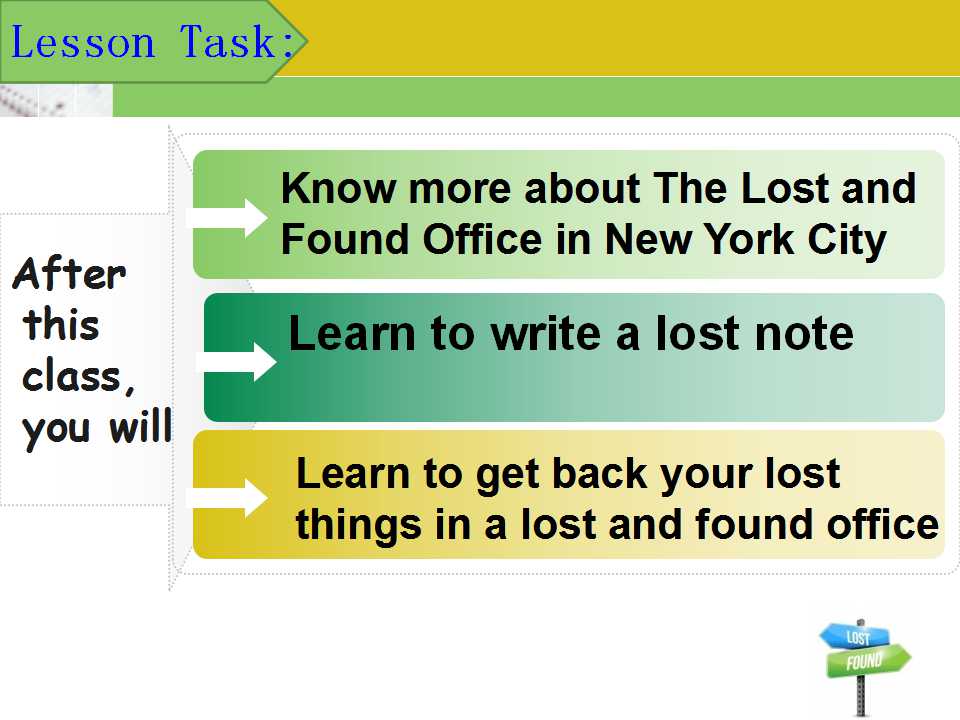 Lesson Task:

After this class, you will

Know more about The Lost and Found Office in New York City

Learn to write a lost note

Learn to get back your lost things in a lost and found office

LOST
FOUND